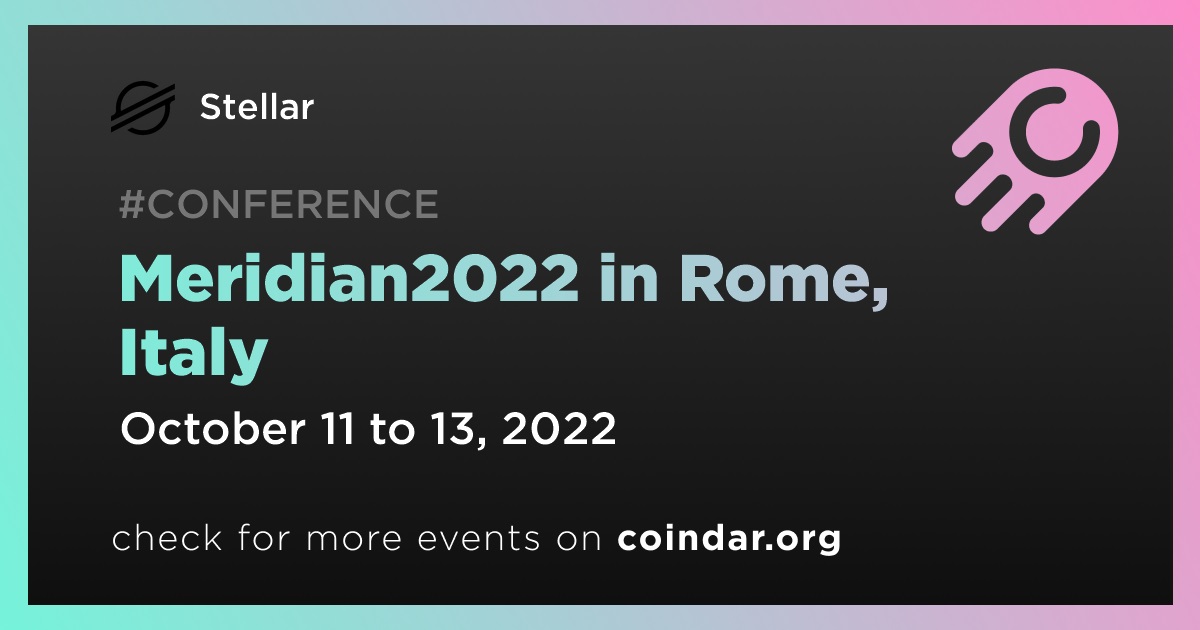 Stellar

#CONFERENCE

Meridian2022 in Rome, Italy

October 11 to 13, 2022

check for more events on coindar.org